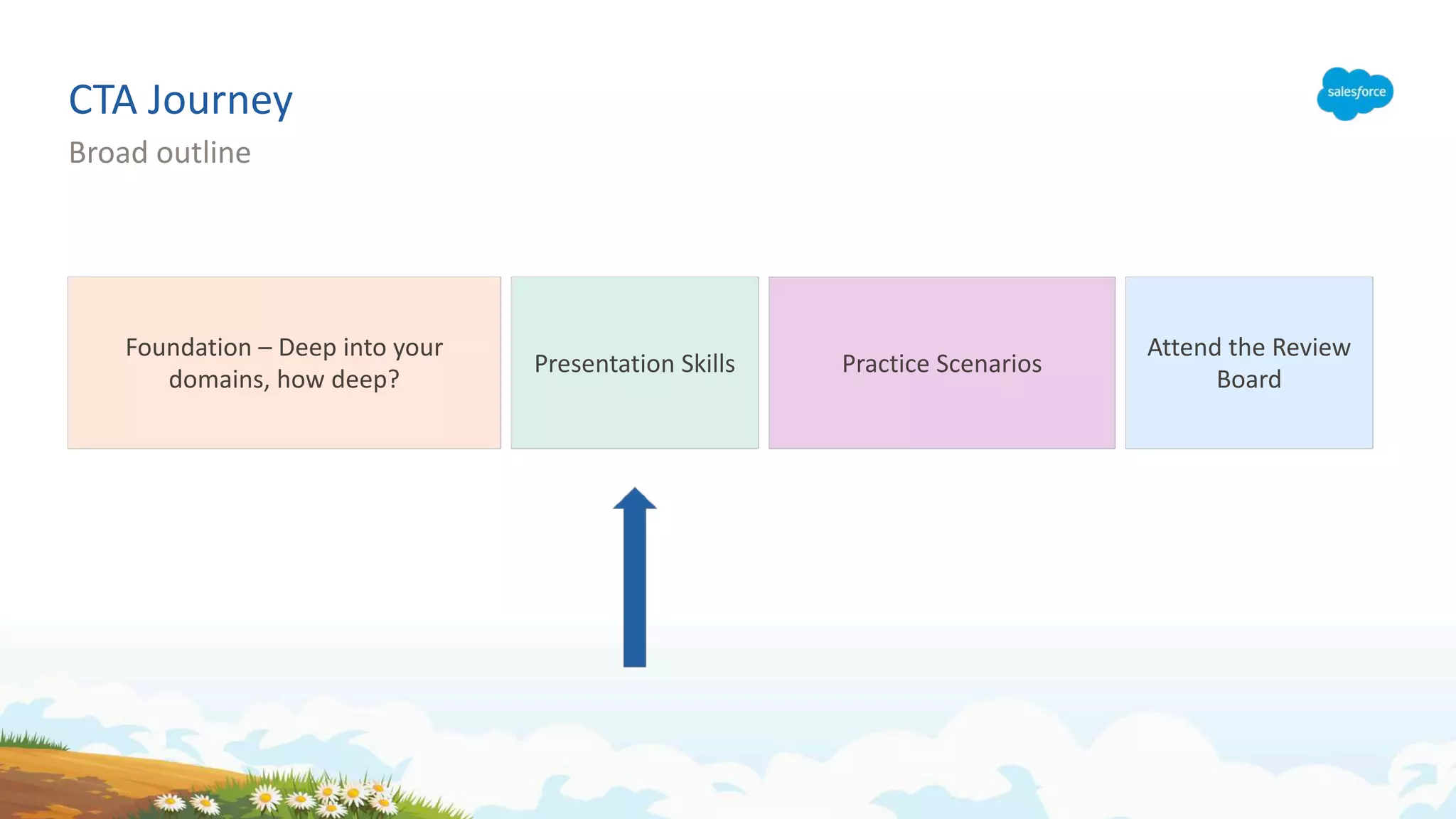 CTA Journey

Broad outline

salesforce

Foundation – Deep into your domains, how deep?

Presentation Skills

Practice Scenarios

Attend the Review Board